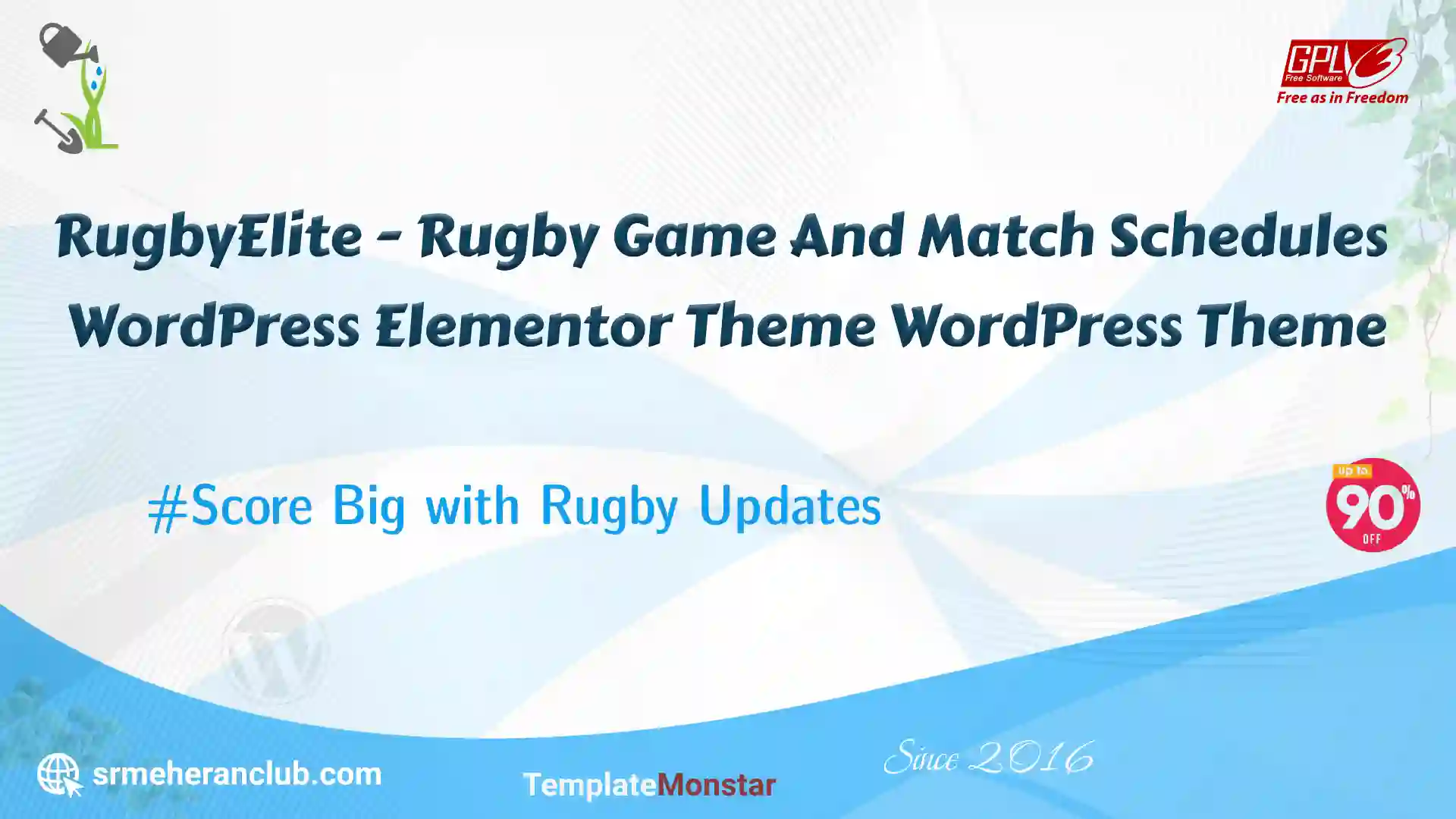 GPLv3
Free Software
Free as in Freedom

RugbyElite - Rugby Game And Match Schedules WordPress Elementor Theme WordPress Theme

#Score Big with Rugby Updates

Up to
90%
OFF

srmeheranclub.com

TemplateMonstar

Since 2016